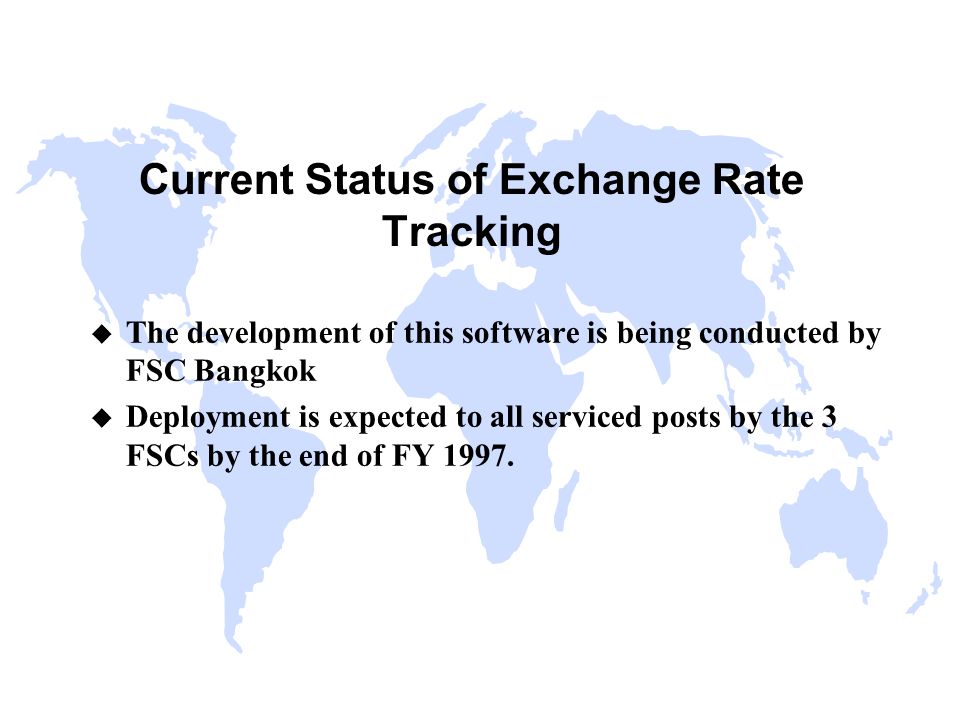 Current Status of Exchange Rate Tracking

◆ The development of this software is being conducted by FSC Bangkok

◆ Deployment is expected to all serviced posts by the 3 FSCs by the end of FY 1997.